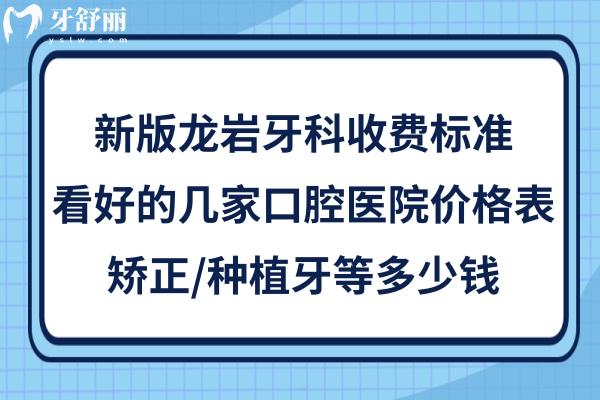 牙舒丽
yslw.com

新版龙岩牙科收费标准
看好的几家口腔医院价格表
矫正/种植牙等多少钱